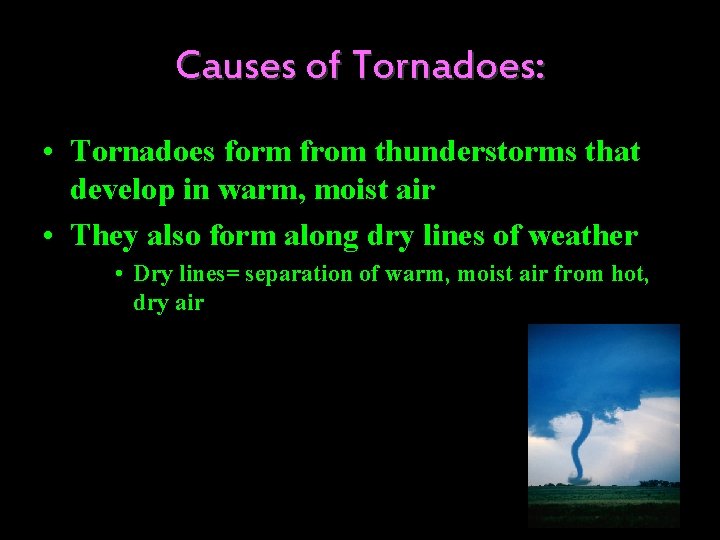 Causes of Tornadoes:

• Tornadoes form from thunderstorms that develop in warm, moist air

• They also form along dry lines of weather

• Dry lines= separation of warm, moist air from hot, dry air